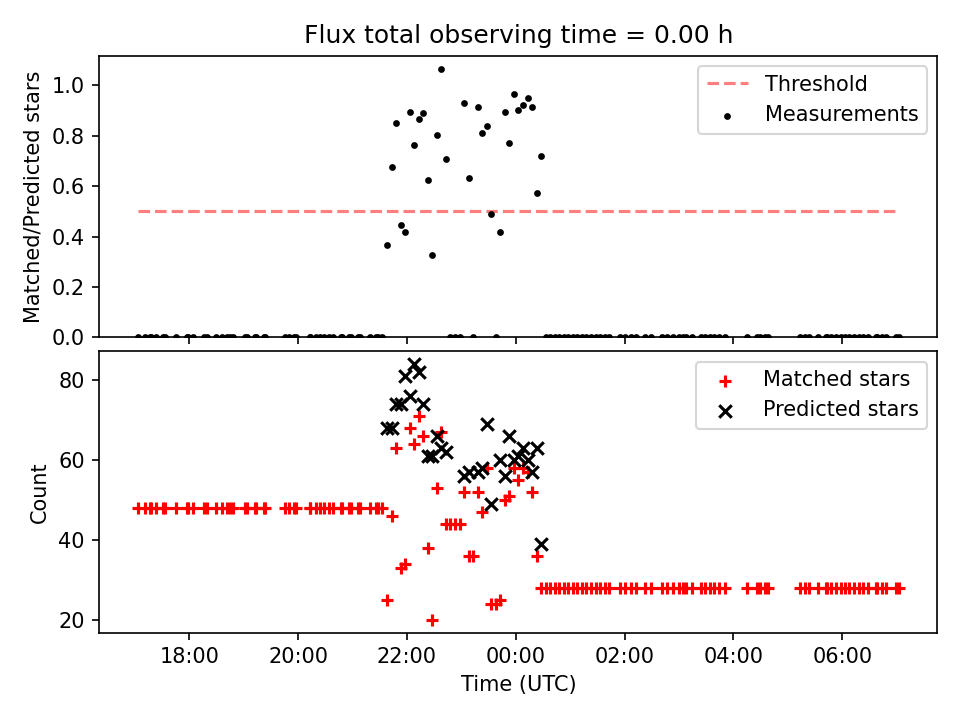 Flux total observing time = 0.00 h

Matched/Predicted stars

1.0
0.8
0.6
0.4
0.2
0.0

Threshold
Measurements

Count

80
60
40
20

Matched stars
Predicted stars

18:00
20:00
22:00
00:00
02:00
04:00
06:00

Time (UTC)